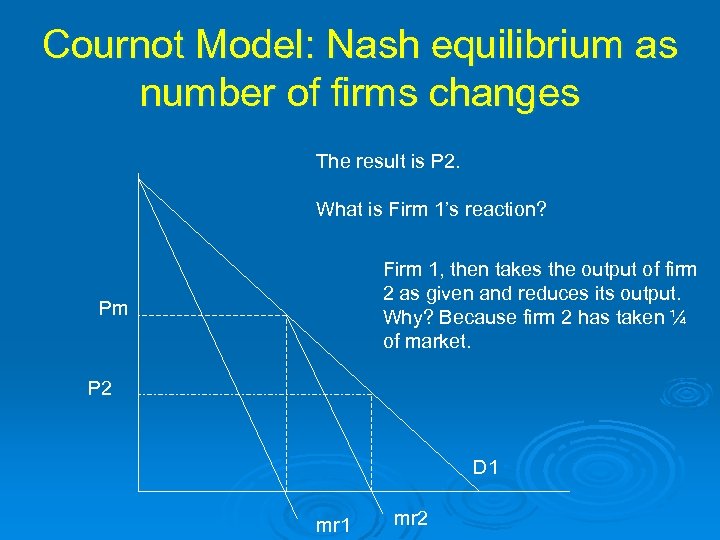 Cournot Model: Nash equilibrium as number of firms changes

The result is P2.

What is Firm 1's reaction?

Firm 1, then takes the output of firm 2 as given and reduces its output. Why? Because firm 2 has taken ¼ of market.

Pm

P2

D1

mr1

mr2